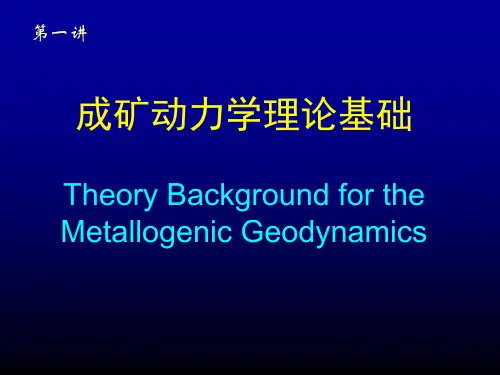 第一讲

成矿动力学理论基础

Theory Background for the Metallogenic Geodynamics